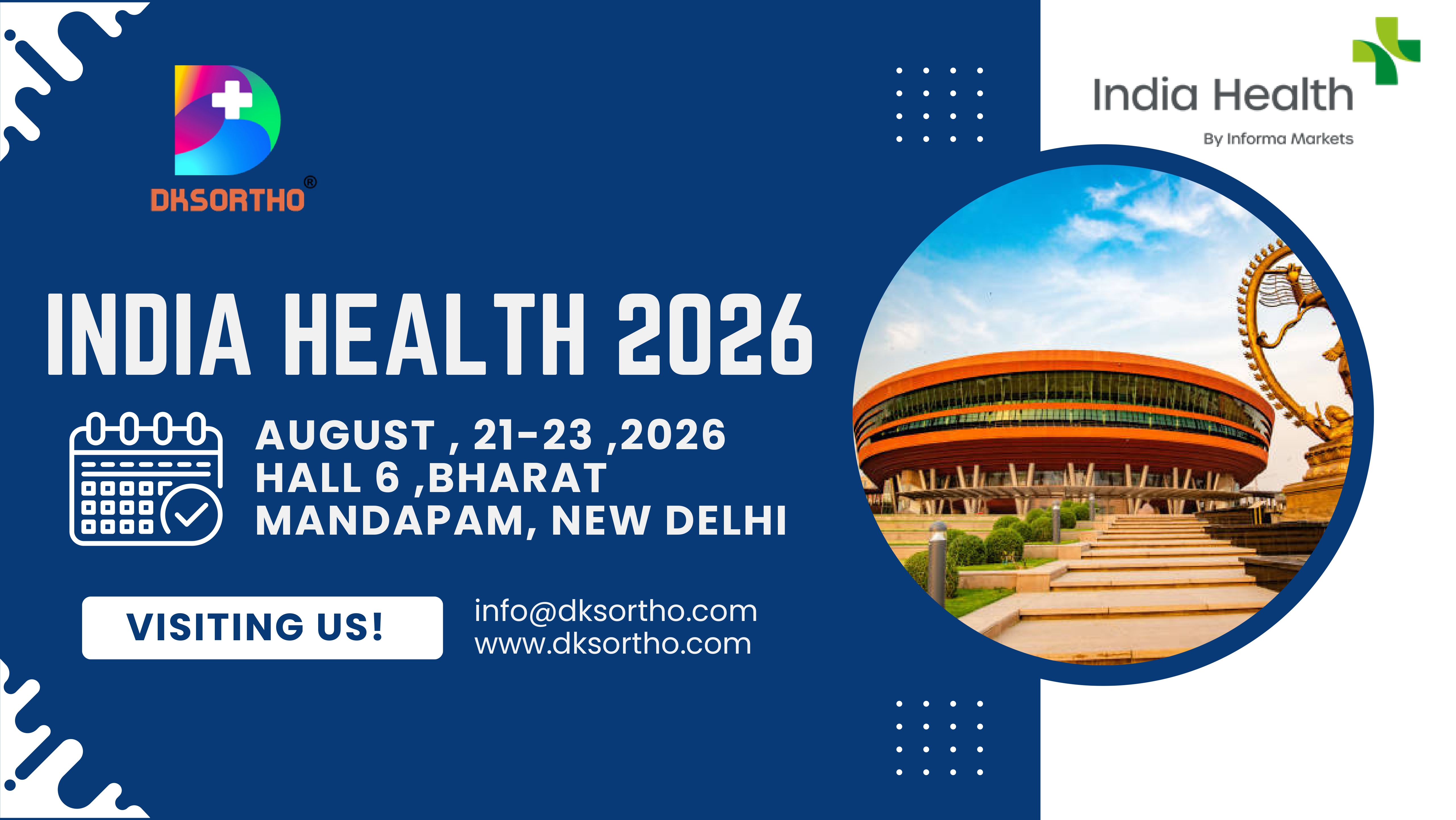 DKSORTHO®

India Health
By Informa Markets

INDIA HEALTH 2026

AUGUST , 21-23 ,2026
HALL 6 ,BHARAT
MANDAPAM, NEW DELHI

VISITING US!

info@dksortho.com
www.dksortho.com